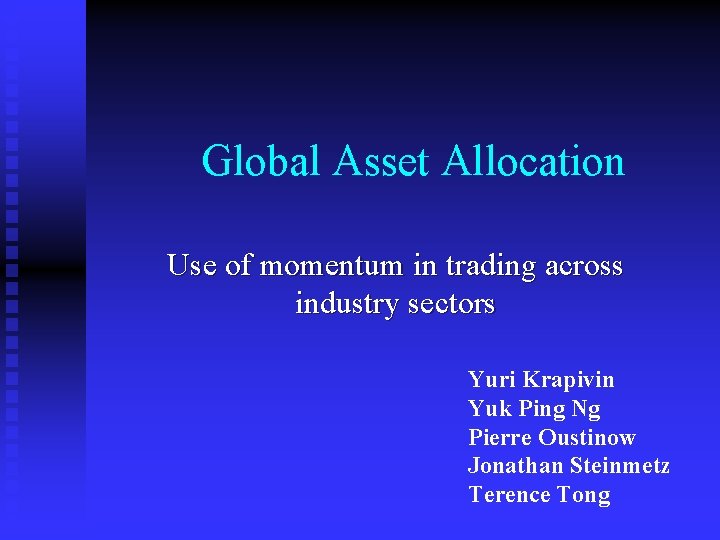 Global Asset Allocation

Use of momentum in trading across industry sectors

Yuri Krapivin
Yuk Ping Ng
Pierre Oustinow
Jonathan Steinmetz
Terence Tong